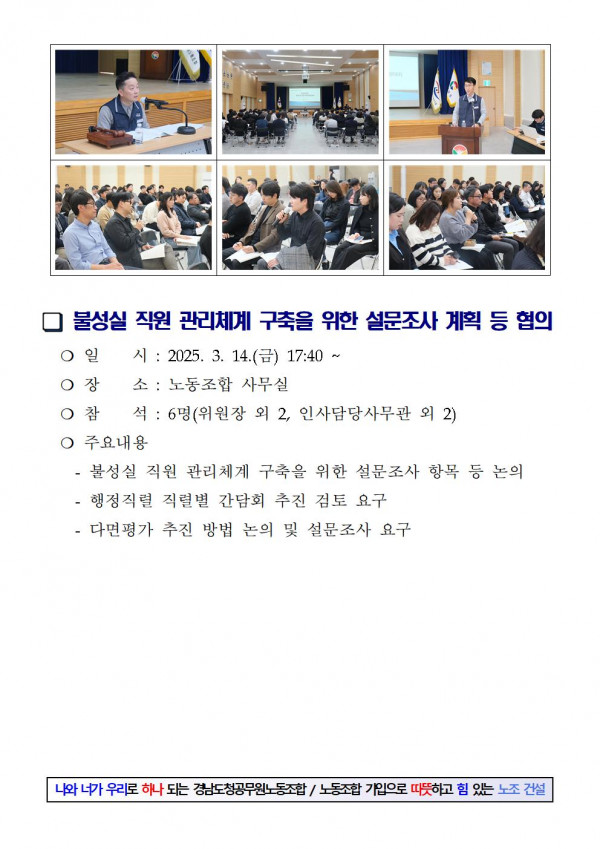 ❑ 불성실 직원 관리체계 구축을 위한 설문조사 계획 등 협의

○ 일　　시 : 2025. 3. 14.(금) 17:40 ~

○ 장　　소 : 노동조합 사무실

○ 참　　석 : 6명(위원장 외 2, 인사담당사무관 외 2)

○ 주요내용

- 불성실 직원 관리체계 구축을 위한 설문조사 항목 등 논의

- 행정직렬 직렬별 간담회 추진 검토 요구

- 다면평가 추진 방법 논의 및 설문조사 요구

나와 너가 우리로 하나 되는 경남도청공무원노동조합 / 노동조합 가입으로 따뜻하고 힘 있는 노조 건설